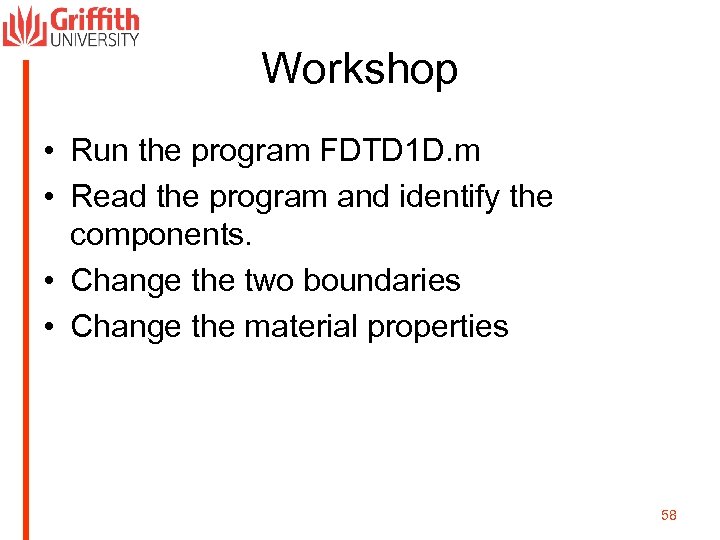 Griffith UNIVERSITY

Workshop

• Run the program FDTD1D.m
• Read the program and identify the components.
• Change the two boundaries
• Change the material properties

58